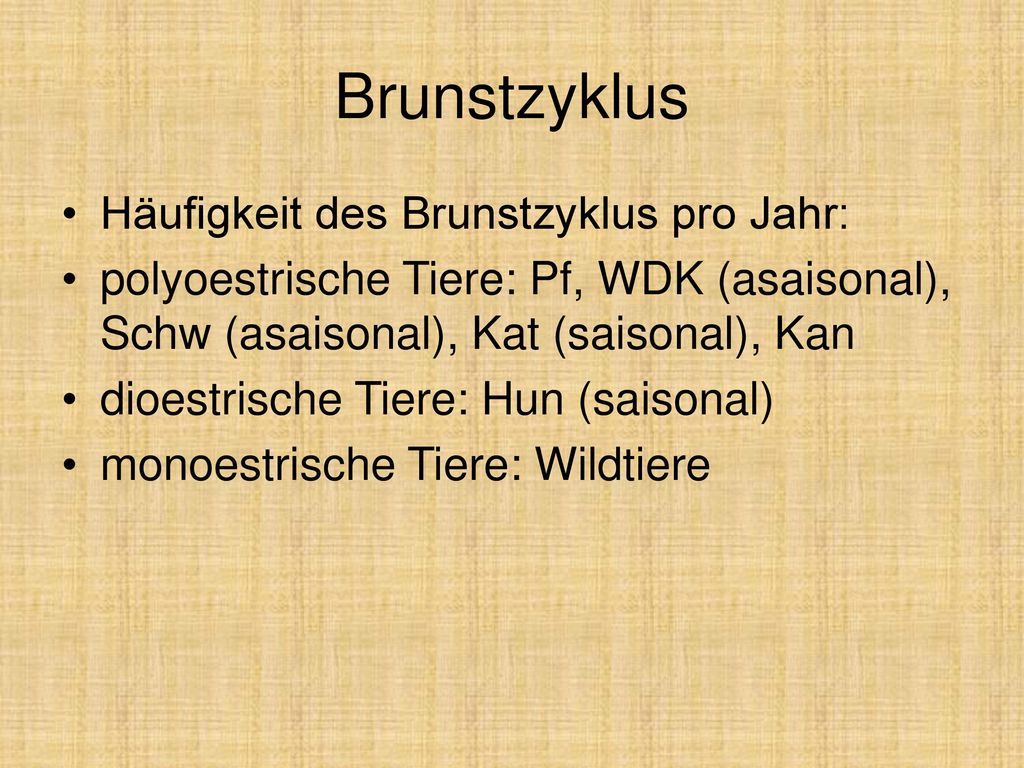 Brunstzyklus

• Häufigkeit des Brunstzyklus pro Jahr:
• polyoestrische Tiere: Pf, WDK (asaisonal), Schw (asaisonal), Kat (saisonal), Kan
• dioestrische Tiere: Hun (saisonal)
• monoestrische Tiere: Wildtiere